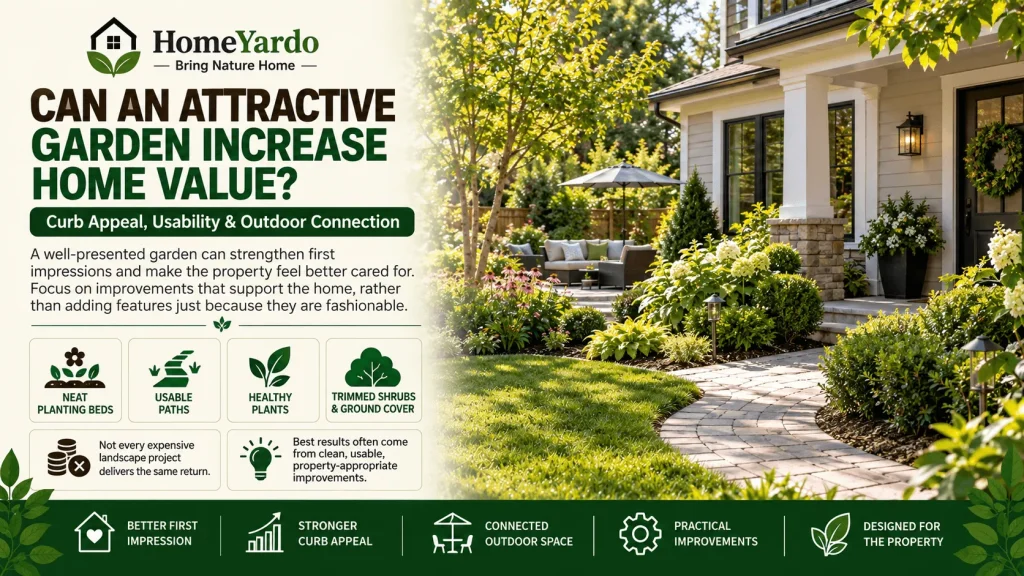 HomeYardo
— Bring Nature Home —

CAN AN ATTRACTIVE GARDEN INCREASE HOME VALUE?

Curb Appeal, Usability & Outdoor Connection

A well-presented garden can strengthen first impressions and make the property feel better cared for. Focus on improvements that support the home, rather than adding features just because they are fashionable.

NEAT PLANTING BEDS

USABLE PATHS

HEALTHY PLANTS

TRIMMED SHRUBS & GROUND COVER

Not every expensive landscape project delivers the same return.

Best results often come from clean, usable, property-appropriate improvements.

BETTER FIRST IMPRESSION

STRONGER CURB APPEAL

CONNECTED OUTDOOR SPACE

PRACTICAL IMPROVEMENTS

DESIGNED FOR THE PROPERTY